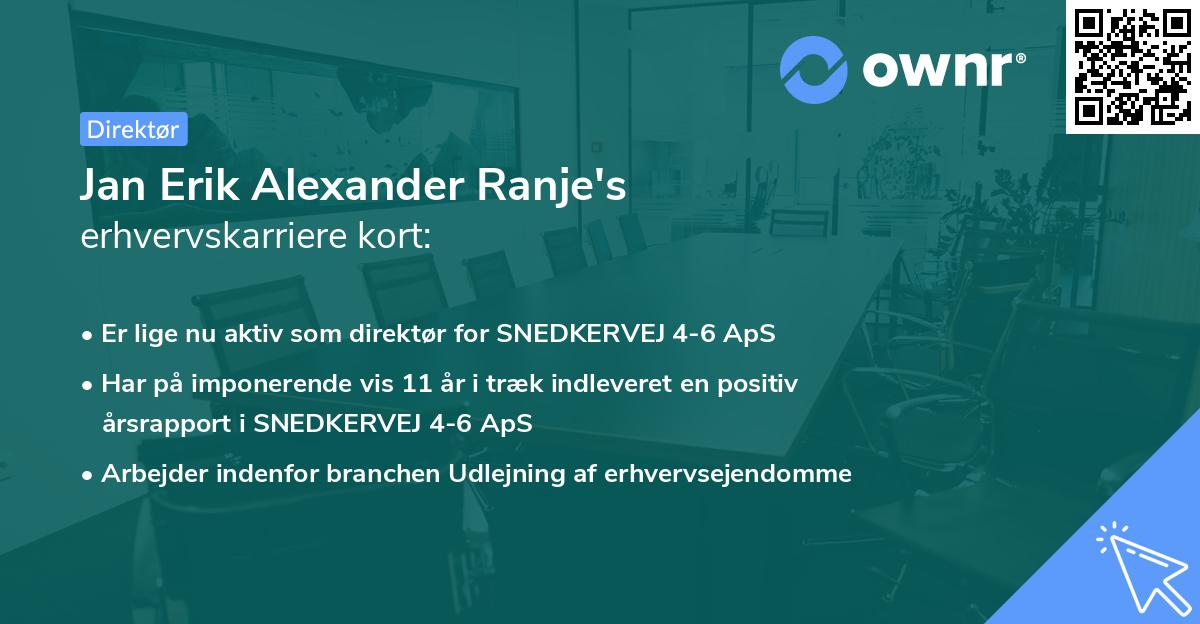 ownr®

Direktør

Jan Erik Alexander Ranje's
erhvervskarriere kort:

• Er lige nu aktiv som direktør for SNEDKERVEJ 4-6 ApS
• Har på imponerende vis 11 år i træk indleveret en positiv årsrapport i SNEDKERVEJ 4-6 ApS
• Arbejder indenfor branchen Udlejning af erhvervsejendomme